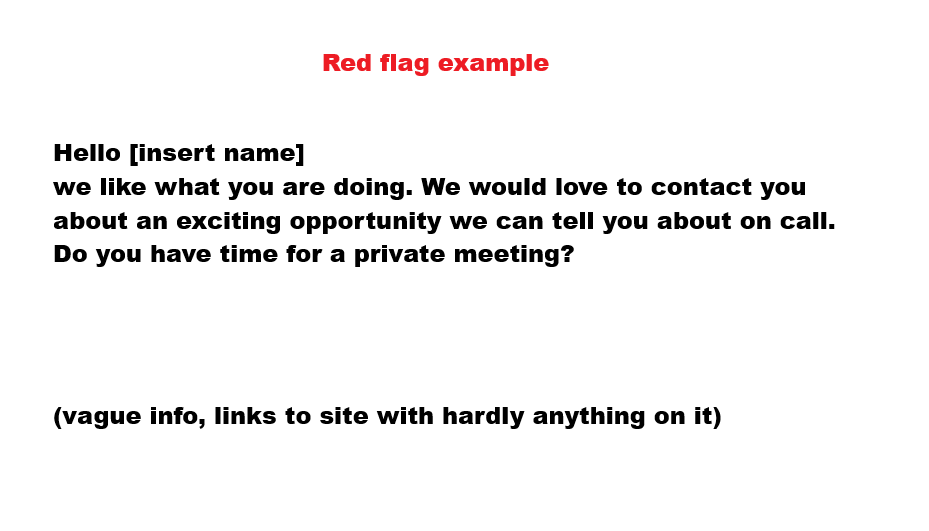 Red flag example

Hello [insert name]
we like what you are doing. We would love to contact you about an exciting opportunity we can tell you about on call. Do you have time for a private meeting?

(vague info, links to site with hardly anything on it)